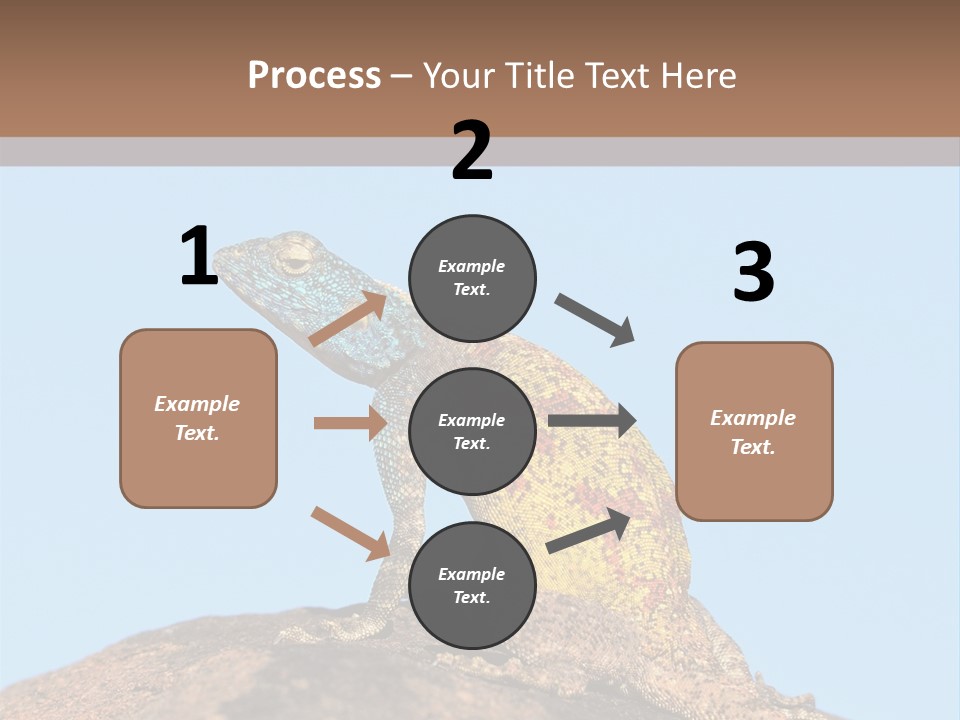 Process – Your Title Text Here

2

1

3

Example Text.

Example Text.

Example Text.

Example Text.

Example Text.